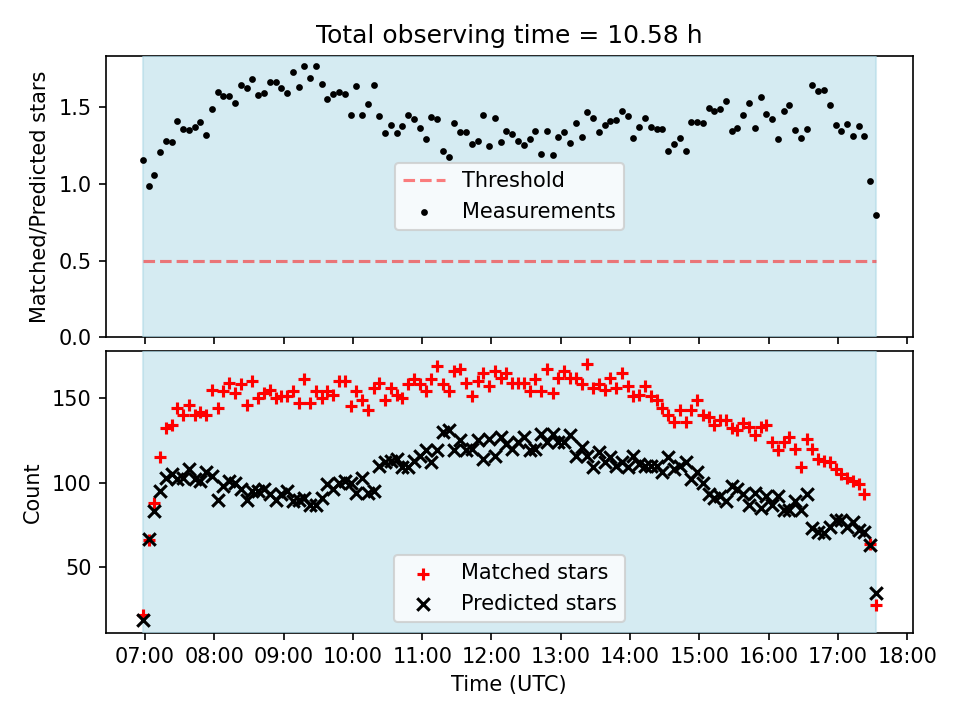 Total observing time = 10.58 h

Matched/Predicted stars

1.5
1.0
0.5
0.0

Threshold
Measurements

Count

150
100
50

Matched stars
Predicted stars

07:00 08:00 09:00 10:00 11:00 12:00 13:00 14:00 15:00 16:00 17:00 18:00

Time (UTC)